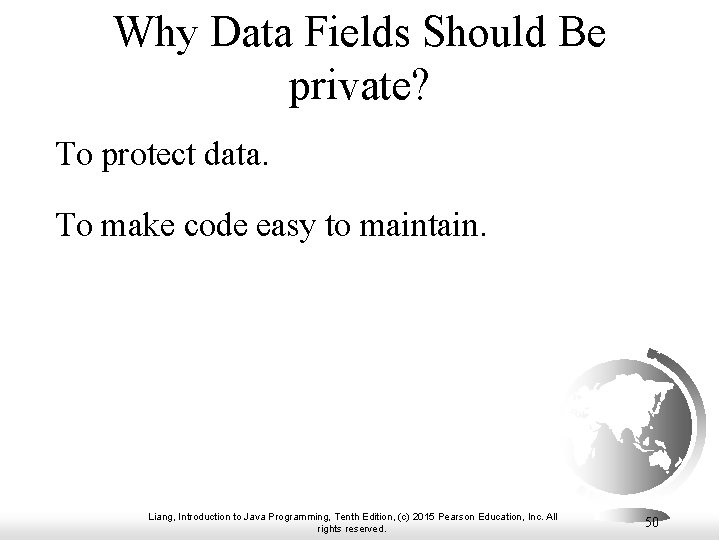 Why Data Fields Should Be private?

To protect data.

To make code easy to maintain.

Liang, Introduction to Java Programming, Tenth Edition, (c) 2015 Pearson Education, Inc. All rights reserved.

50